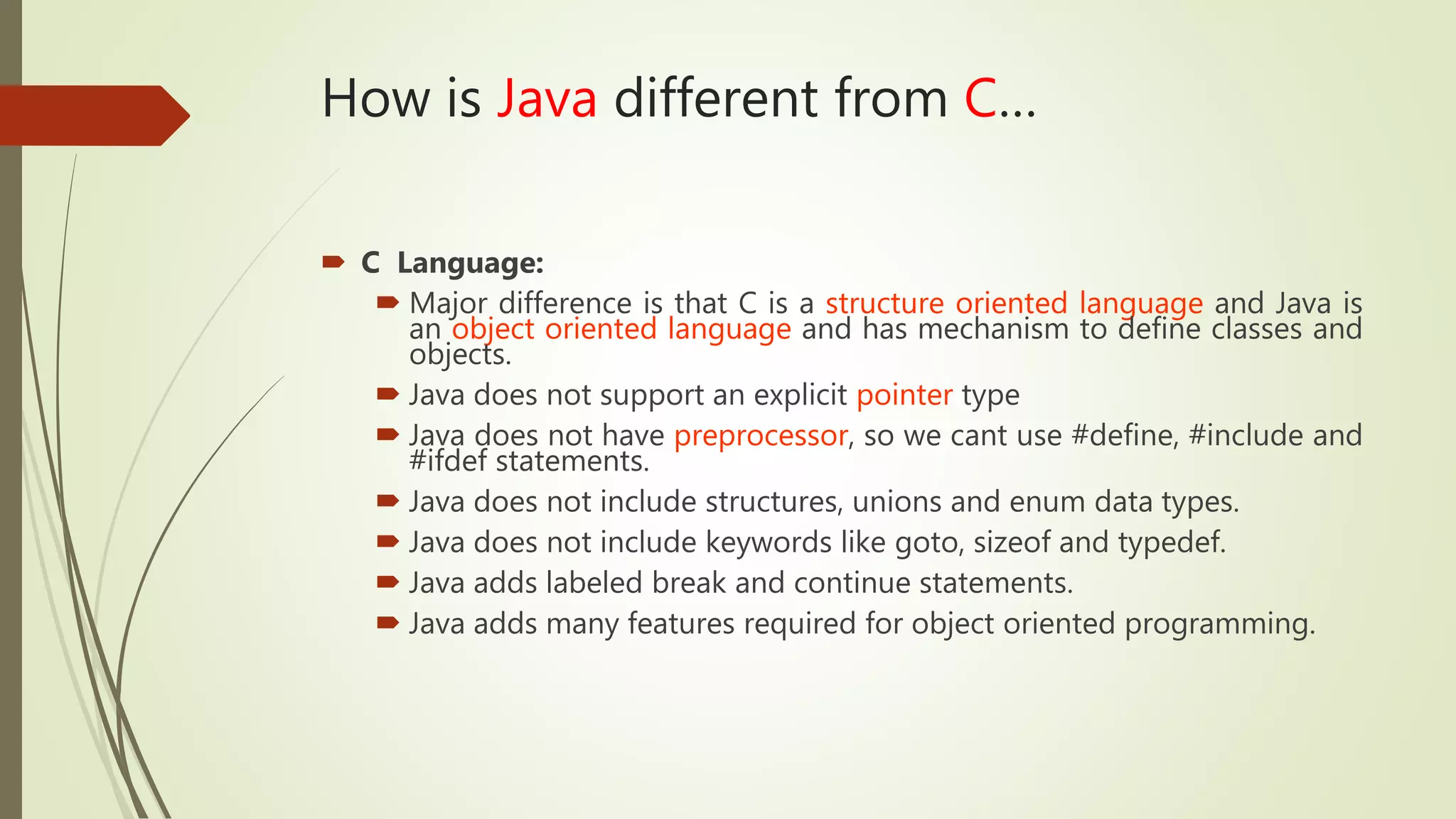 How is Java different from C…

C Language:

Major difference is that C is a structure oriented language and Java is an object oriented language and has mechanism to define classes and objects.

Java does not support an explicit pointer type

Java does not have preprocessor, so we cant use #define, #include and #ifdef statements.

Java does not include structures, unions and enum data types.

Java does not include keywords like goto, sizeof and typedef.

Java adds labeled break and continue statements.

Java adds many features required for object oriented programming.